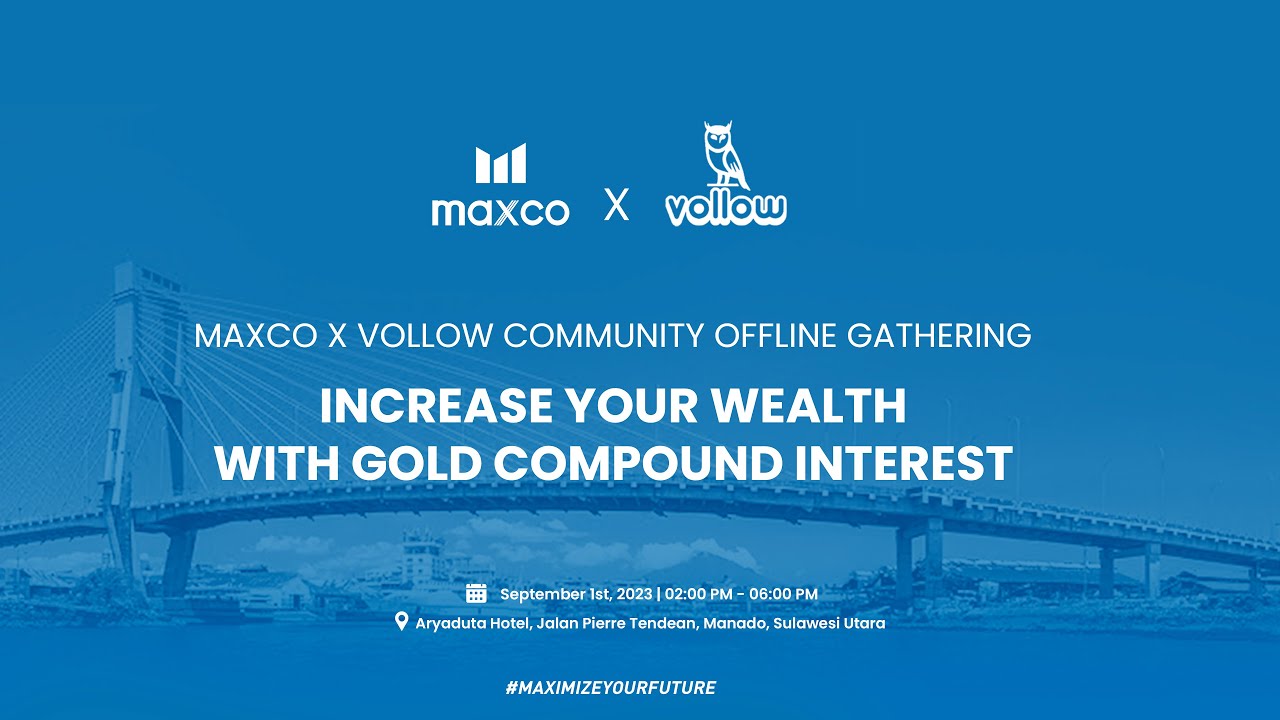 maxco X vollow

MAXCO X VOLLOW COMMUNITY OFFLINE GATHERING

INCREASE YOUR WEALTH WITH GOLD COMPOUND INTEREST

September 1st, 2023 | 02:00 PM - 06:00 PM

Aryaduta Hotel, Jalan Pierre Tendean, Manado, Sulawesi Utara

#MAXIMIZEYOURFUTURE